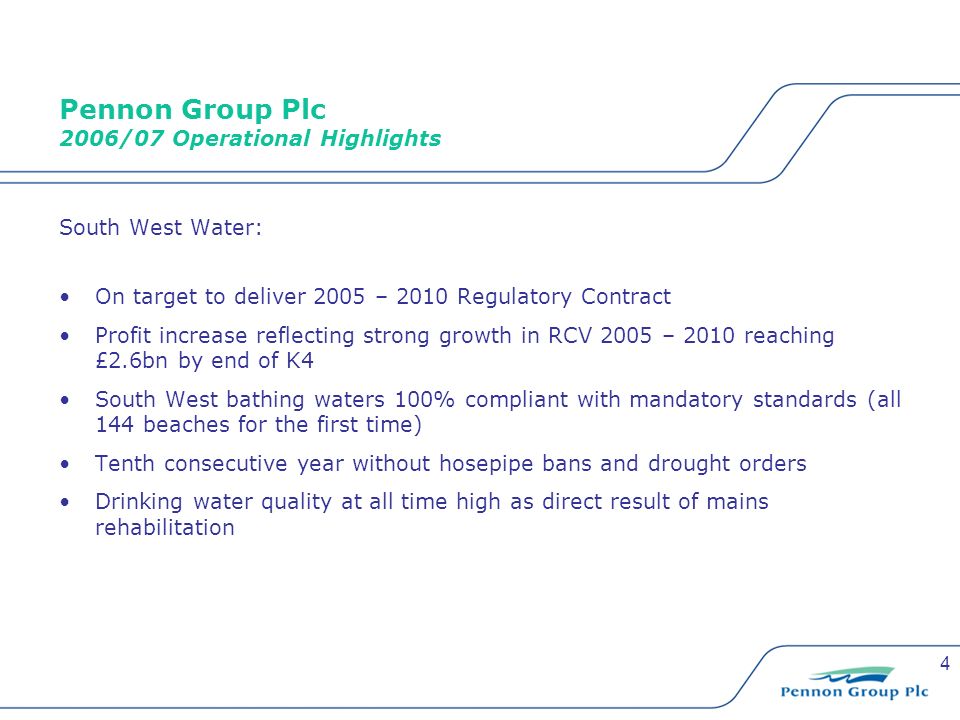 Pennon Group Plc
2006/07 Operational Highlights

South West Water:

• On target to deliver 2005 – 2010 Regulatory Contract
• Profit increase reflecting strong growth in RCV 2005 – 2010 reaching £2.6bn by end of K4
• South West bathing waters 100% compliant with mandatory standards (all 144 beaches for the first time)
• Tenth consecutive year without hosepipe bans and drought orders
• Drinking water quality at all time high as direct result of mains rehabilitation

4

Pennon Group Plc